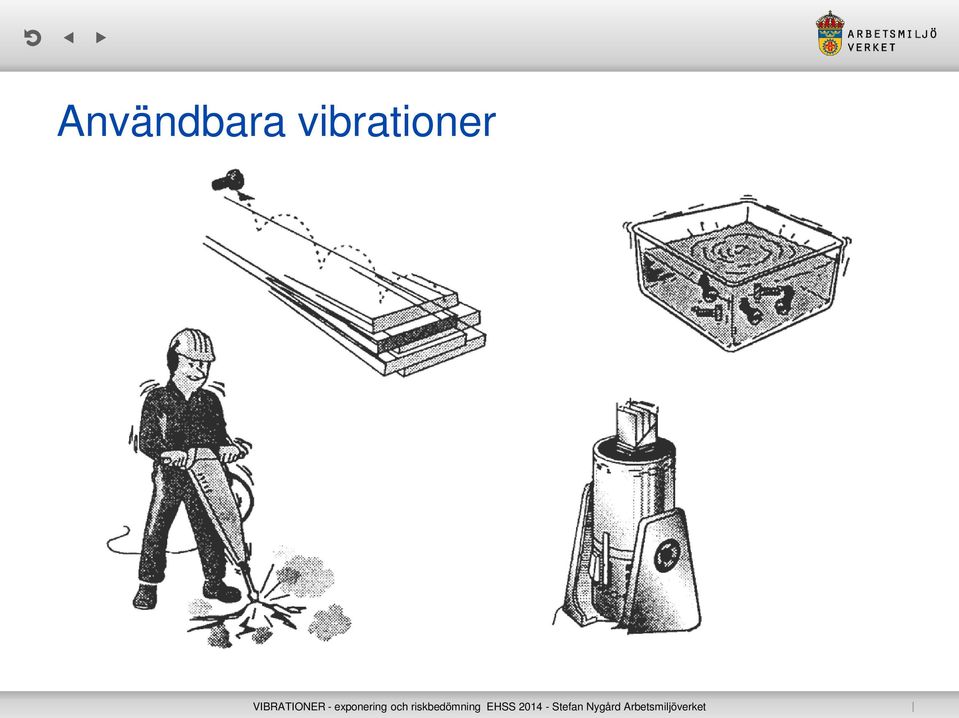 ARBETSMILJÖ VERKET

Användbara vibrationer

VIBRATIONER - exponering och riskbedömning EHSS 2014 - Stefan Nygård Arbetsmiljöverket